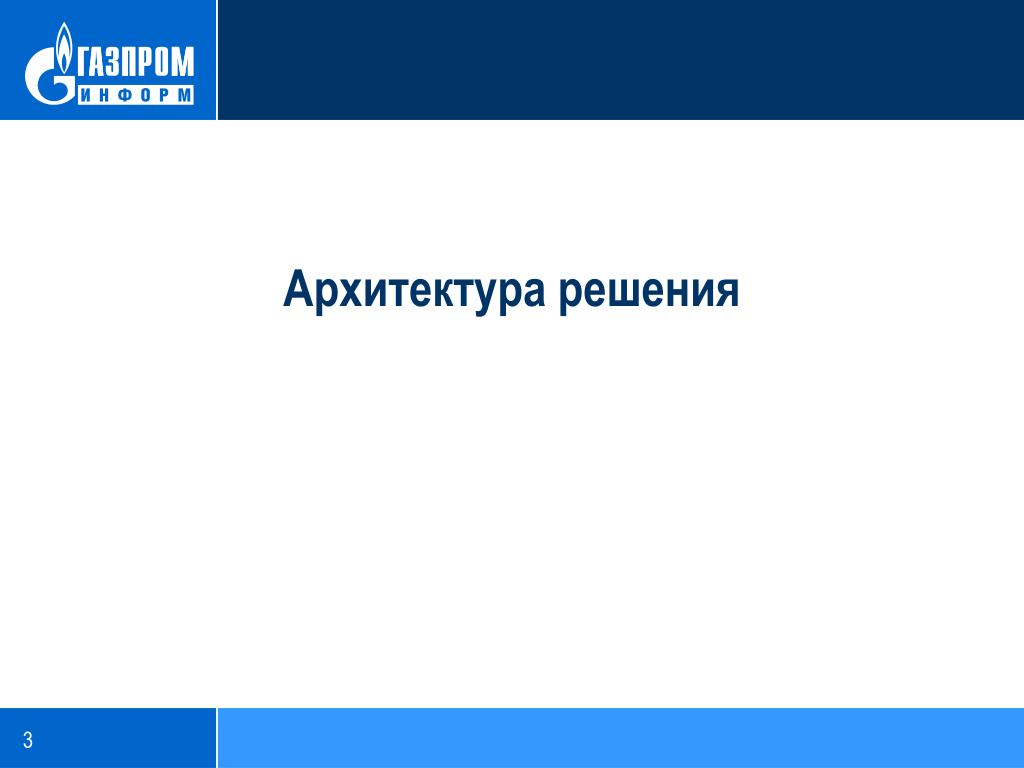 ГАЗПРОМ
ИНФОРМ

Архитектура решения

3